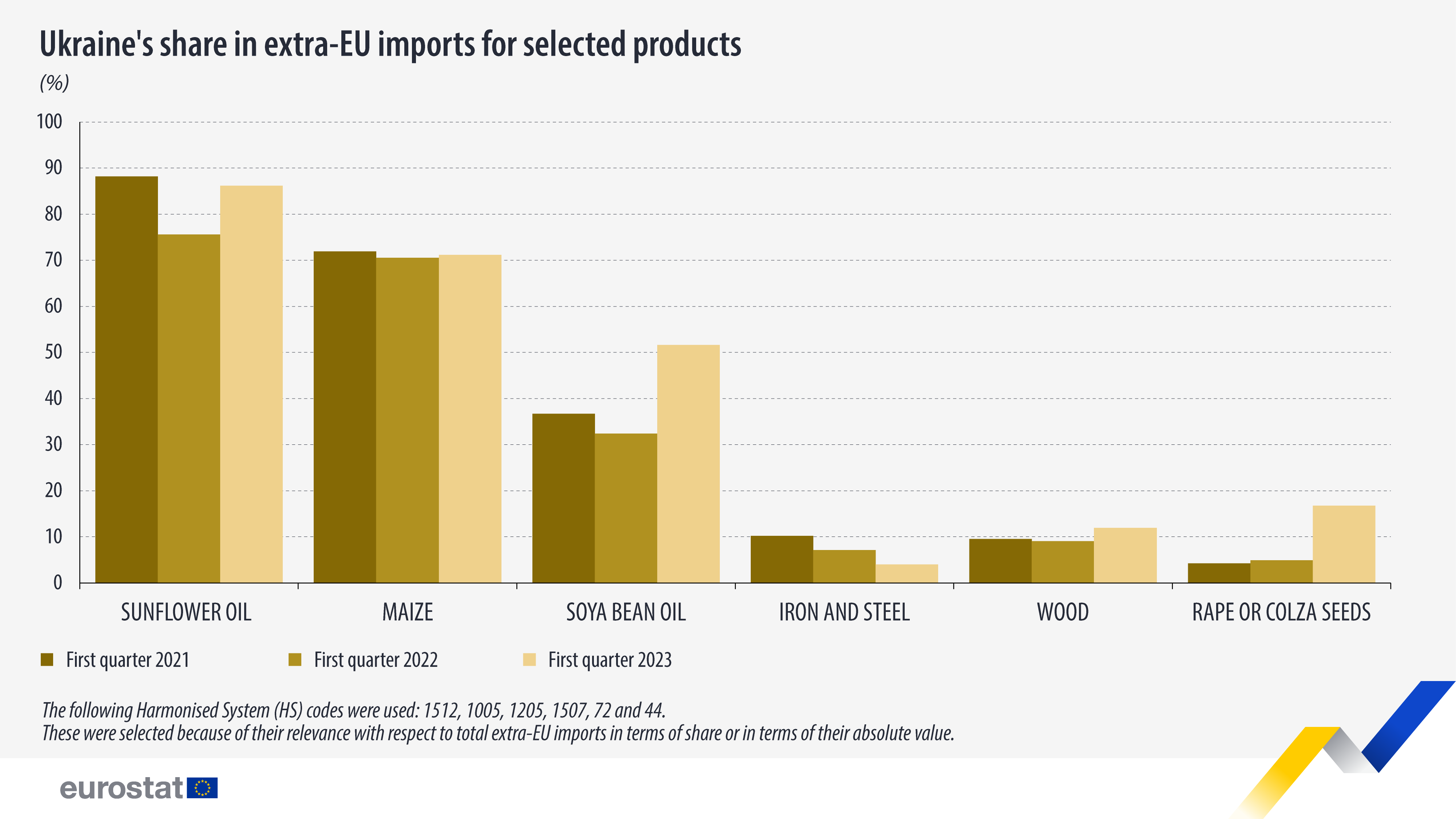 Ukraine's share in extra-EU imports for selected products

(%)

100
90
80
70
60
50
40
30
20
10
0

SUNFLOWER OIL
MAIZE
SOYA BEAN OIL
IRON AND STEEL
WOOD
RAPE OR COLZA SEEDS

First quarter 2021
First quarter 2022
First quarter 2023

The following Harmonised System (HS) codes were used: 1512, 1005, 1205, 1507, 72 and 44.
These were selected because of their relevance with respect to total extra-EU imports in terms of share or in terms of their absolute value.

eurostat